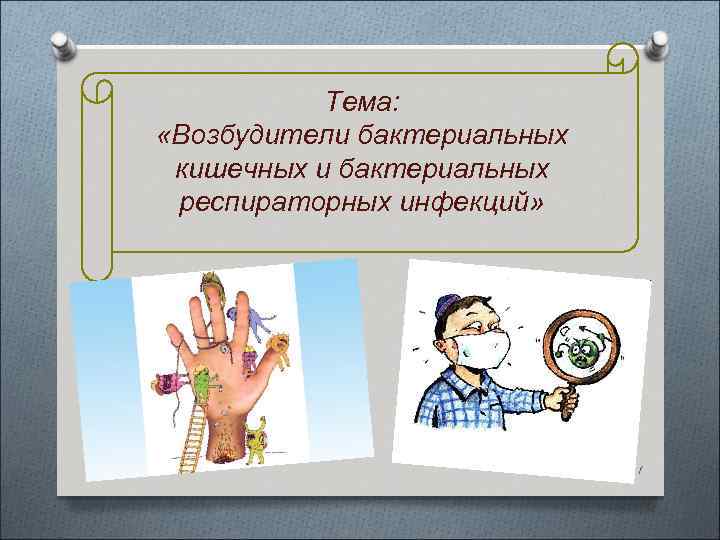 Тема:
«Возбудители бактериальных кишечных и бактериальных респираторных инфекций»